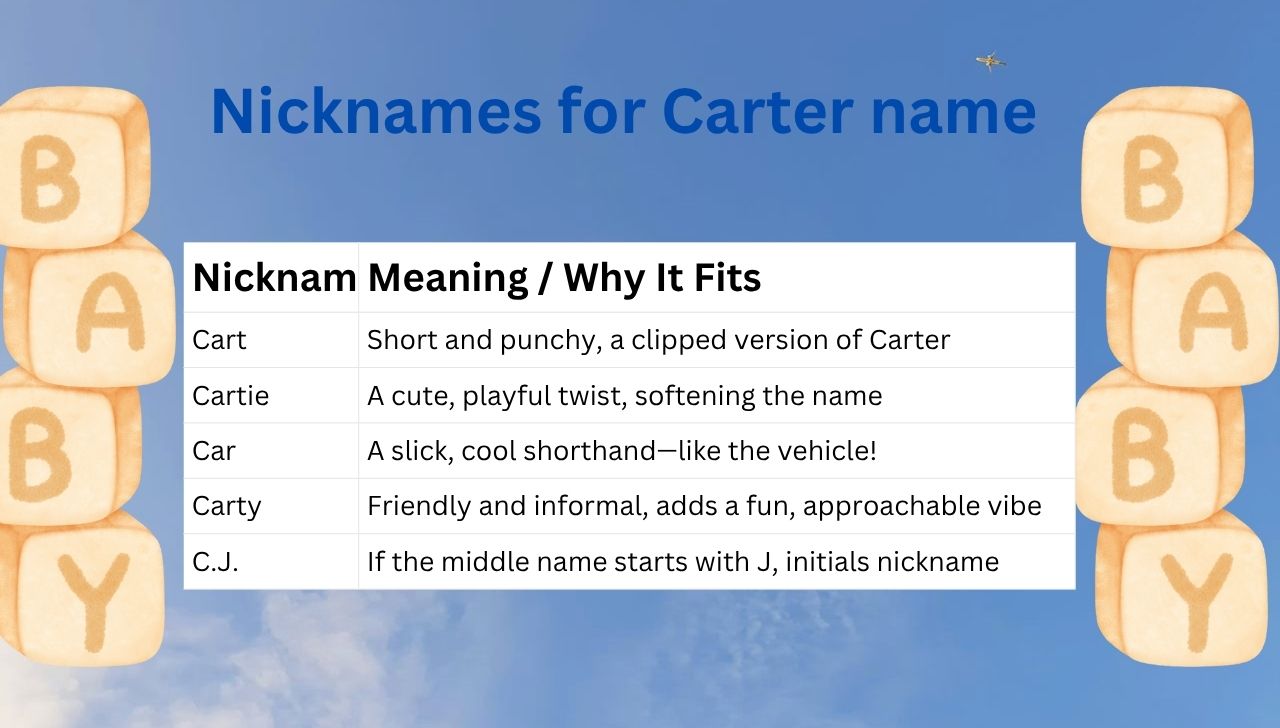 B
A
B
Y

Nicknames for Carter name

| Nicknam | Meaning / Why It Fits |
|---|---|
| Cart | Short and punchy, a clipped version of Carter |
| Cartie | A cute, playful twist, softening the name |
| Car | A slick, cool shorthand—like the vehicle! |
| Carty | Friendly and informal, adds a fun, approachable vibe |
| C.J. | If the middle name starts with J, initials nickname |

B
A
B
Y